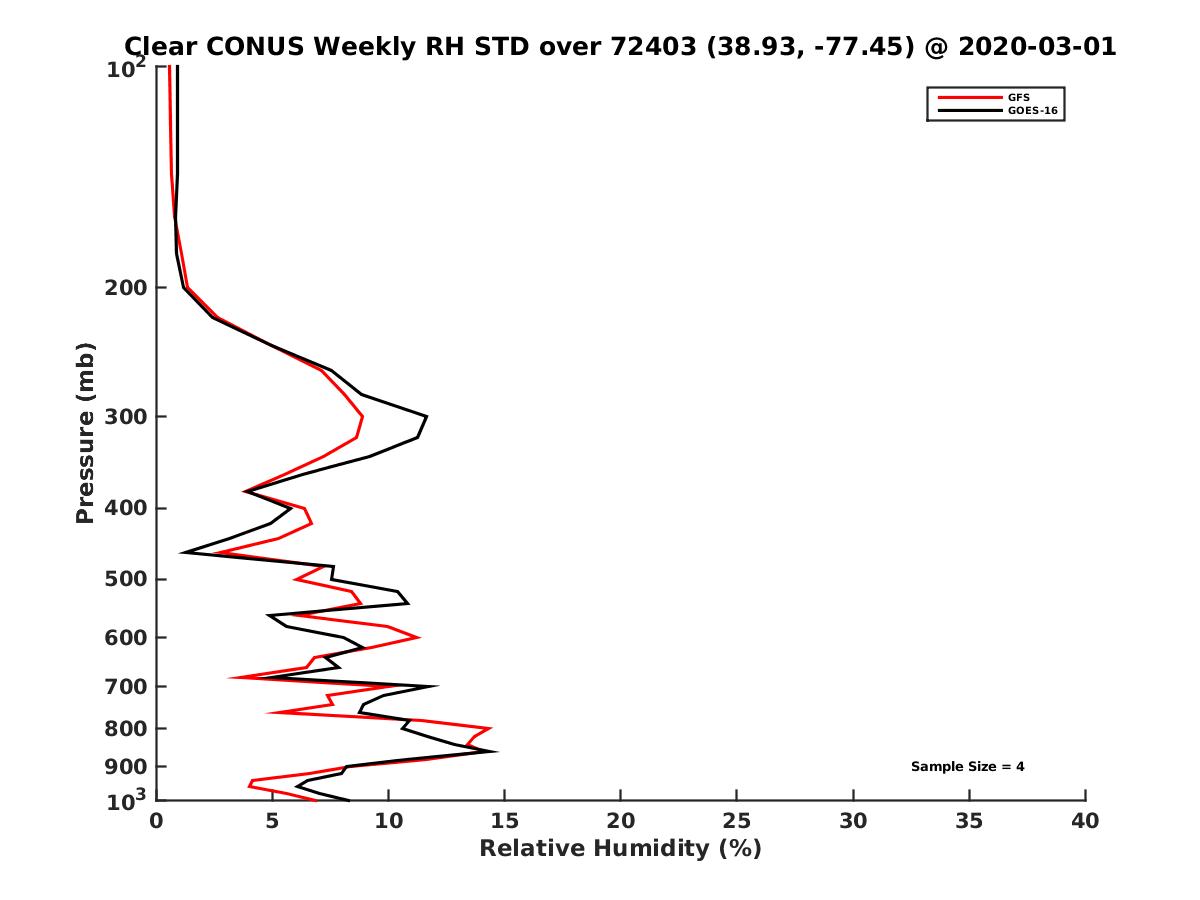 Clear CONUS Weekly RH STD over 72403 (38.93, -77.45) @ 2020-03-01

GFS
GOES-16

Pressure (mb)

$10^2$
200
300
400
500
600
700
800
900
$10^3$

Sample Size = 4

0
5
10
15
20
25
30
35
40

Relative Humidity (%)